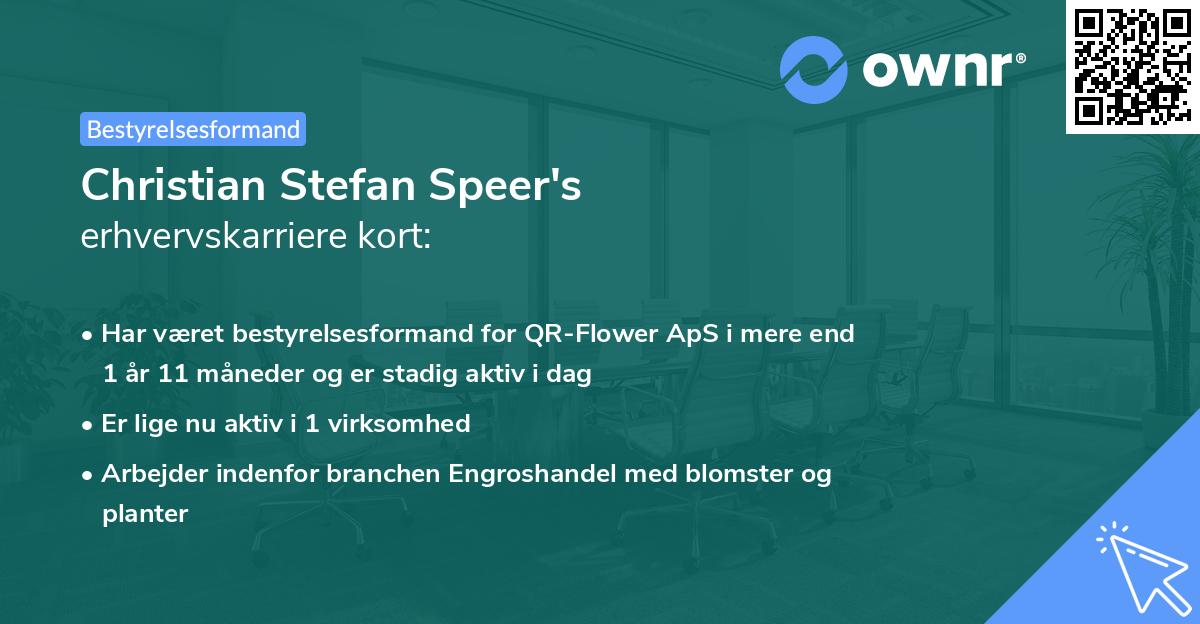 ownr®

Bestyrelsesformand

Christian Stefan Speer's
erhvervskarriere kort:

• Har været bestyrelsesformand for QR-Flower ApS i mere end 1 år 11 måneder og er stadig aktiv i dag
• Er lige nu aktiv i 1 virksomhed
• Arbejder indenfor branchen Engroshandel med blomster og planter